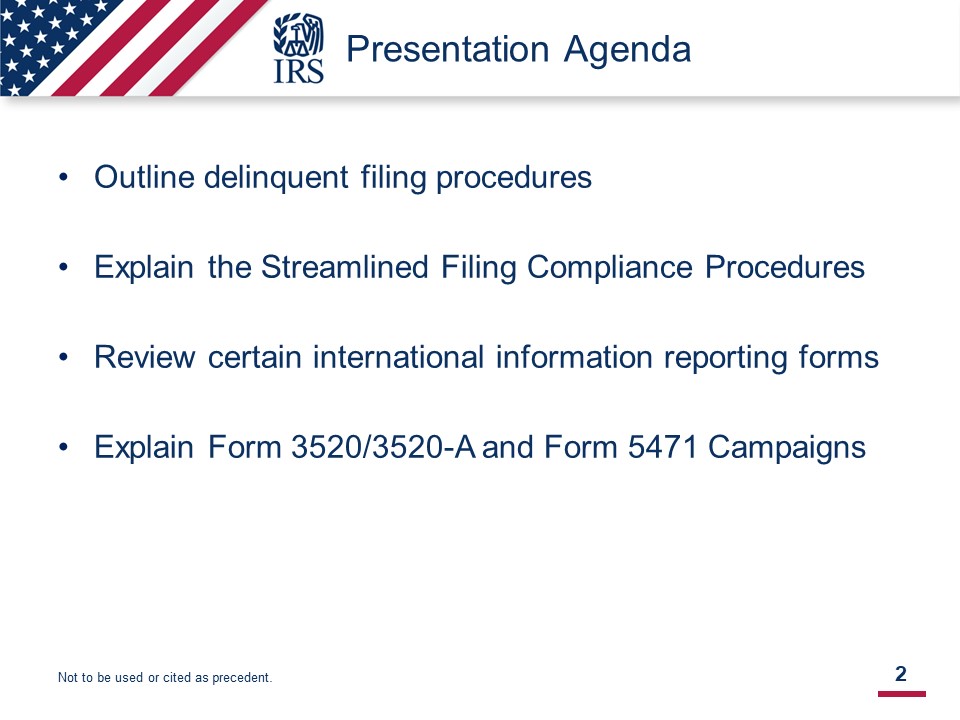 IRS

Presentation Agenda

• Outline delinquent filing procedures

• Explain the Streamlined Filing Compliance Procedures

• Review certain international information reporting forms

• Explain Form 3520/3520-A and Form 5471 Campaigns

Not to be used or cited as precedent.

2